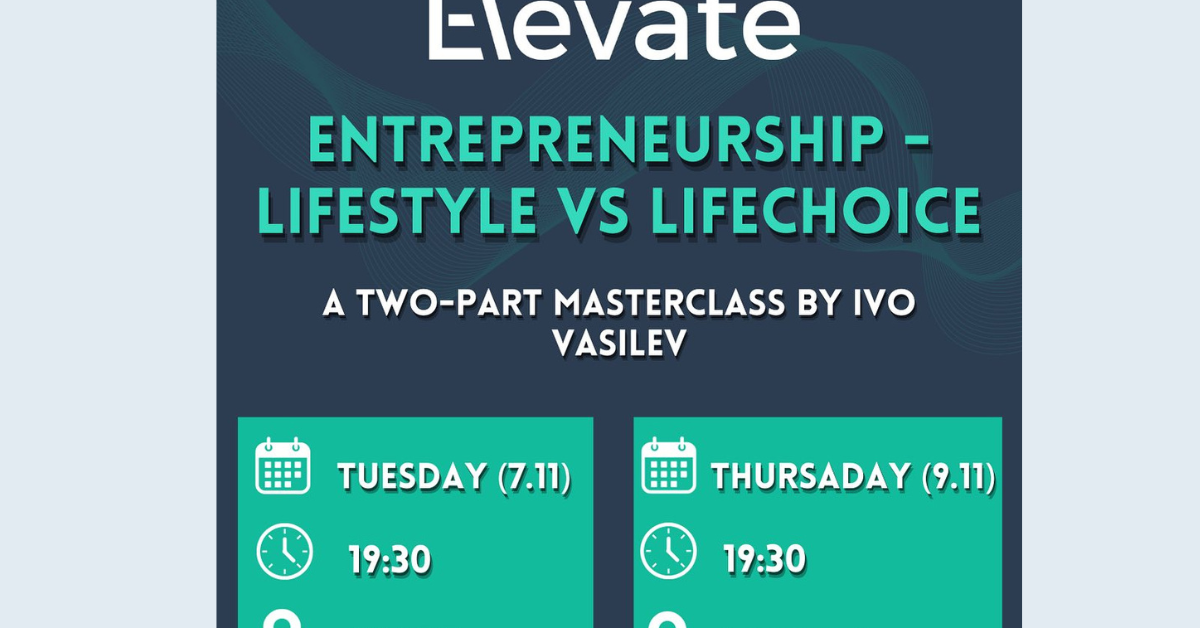 Elevate

ENTREPRENEURSHIP - LIFESTYLE VS LIFECHOICE

A TWO-PART MASTERCLASS BY IVO VASILEV

TUESDAY (7.11)

19:30

THURSADAY (9.11)

19:30